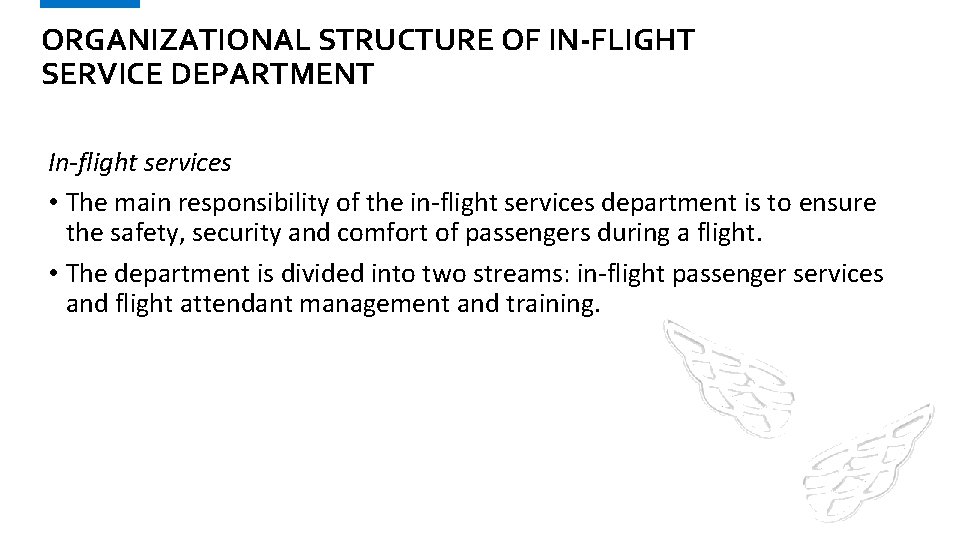 ORGANIZATIONAL STRUCTURE OF IN-FLIGHT SERVICE DEPARTMENT

In-flight services

• The main responsibility of the in-flight services department is to ensure the safety, security and comfort of passengers during a flight.

• The department is divided into two streams: in-flight passenger services and flight attendant management and training.